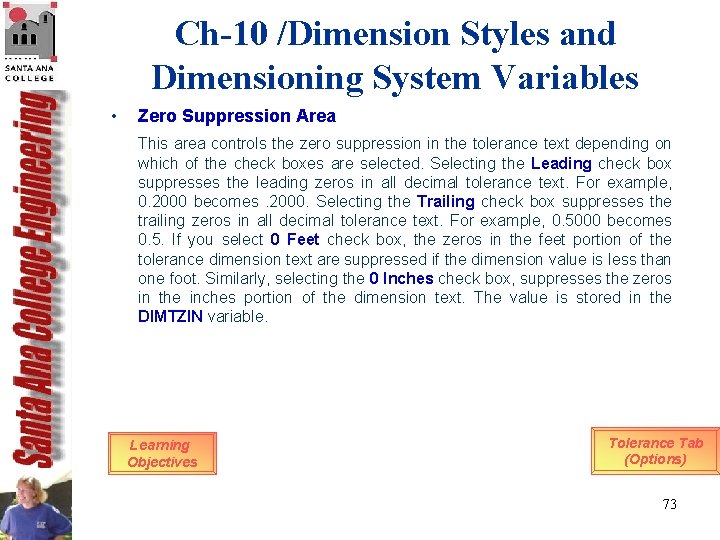 SANTA ANA COLLEGE

Santa Ana College Engineering

Ch-10 /Dimension Styles and Dimensioning System Variables

• Zero Suppression Area

This area controls the zero suppression in the tolerance text depending on which of the check boxes are selected. Selecting the Leading check box suppresses the leading zeros in all decimal tolerance text. For example, 0.2000 becomes .2000. Selecting the Trailing check box suppresses the trailing zeros in all decimal tolerance text. For example, 0.5000 becomes 0.5. If you select 0 Feet check box, the zeros in the feet portion of the tolerance dimension text are suppressed if the dimension value is less than one foot. Similarly, selecting the 0 Inches check box, suppresses the zeros in the inches portion of the dimension text. The value is stored in the DIMTZIN variable.

Learning Objectives

Tolerance Tab (Options)

73